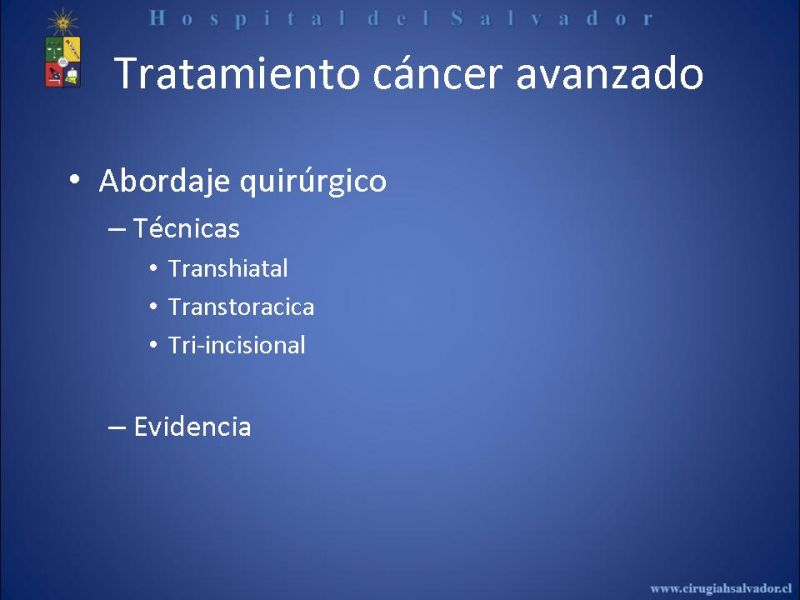 Hospital del Salvador

Tratamiento cáncer avanzado

• Abordaje quirúrgico
– Técnicas
• Transhiatal
• Transtoracica
• Tri-incisional

– Evidencia

www.cirugiahsalvador.cl